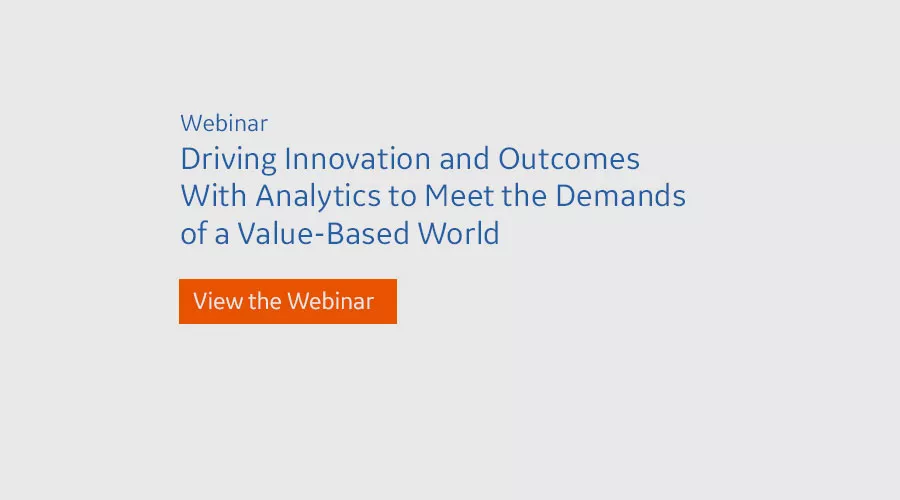 Webinar

Driving Innovation and Outcomes With Analytics to Meet the Demands of a Value-Based World

View the Webinar